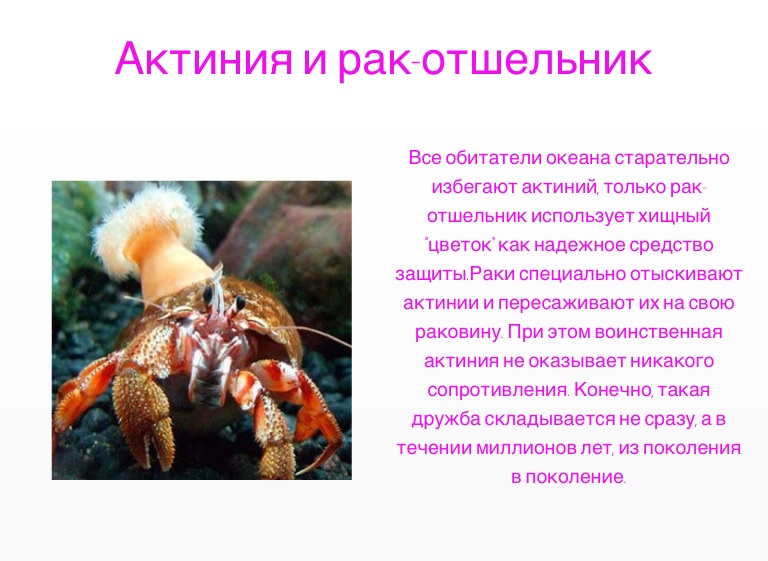 Актиния и рак-отшельник

Все обитатели океана старательно избегают актиний, только рак-отшельник использует хищный "цветок" как надежное средство защиты.Раки специально отыскивают актинии и пересаживают их на свою раковину. При этом воинственная актиния не оказывает никакого сопротивления. Конечно, такая дружба складывается не сразу, а в течении миллионов лет, из поколения в поколение.